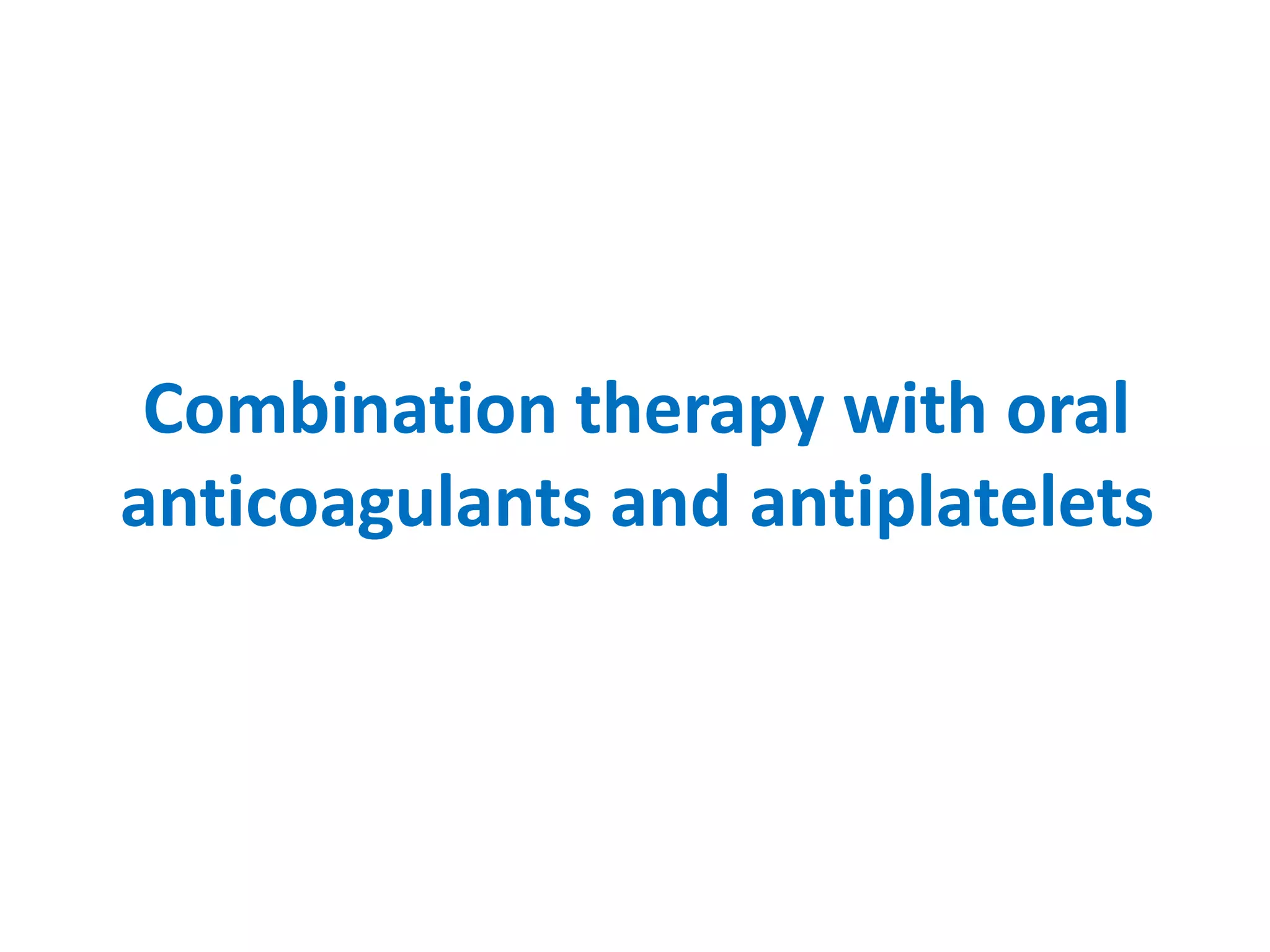 Combination therapy with oral anticoagulants and antiplatelets